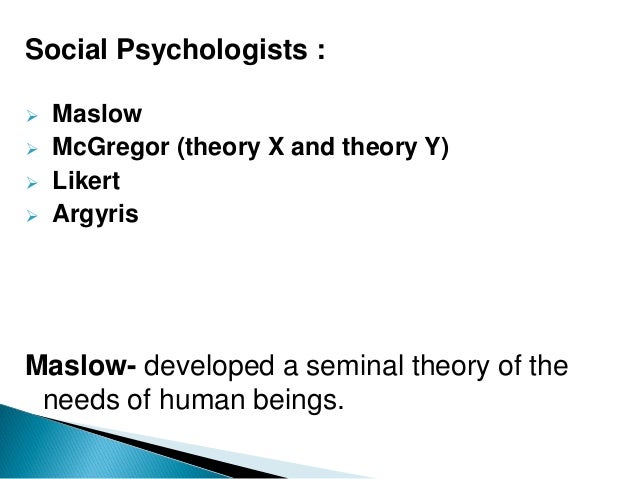 Social Psychologists :

➢ Maslow
➢ McGregor (theory X and theory Y)
➢ Likert
➢ Argyris

Maslow- developed a seminal theory of the needs of human beings.